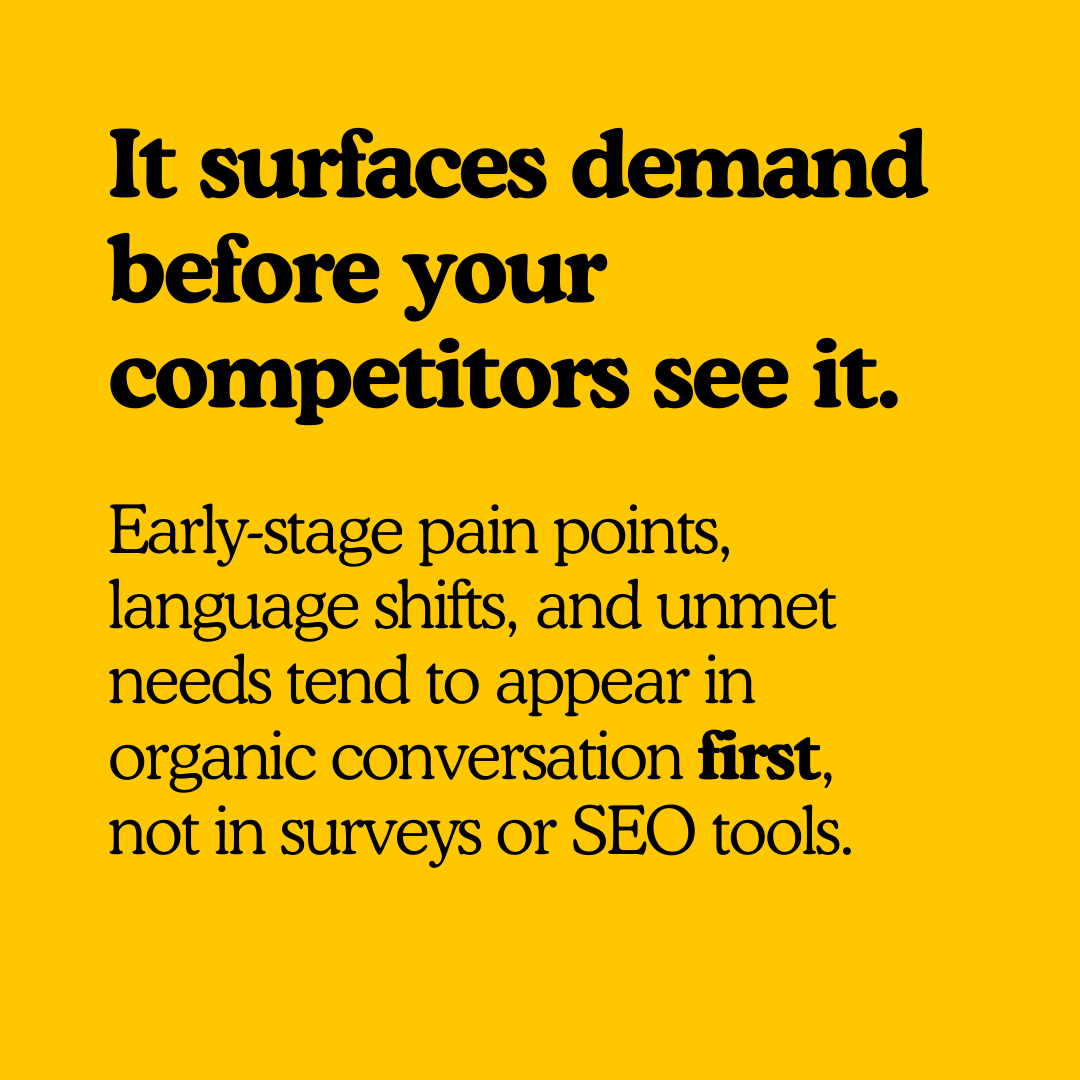 It surfaces demand before your competitors see it.

Early-stage pain points, language shifts, and unmet needs tend to appear in organic conversation first, not in surveys or SEO tools.